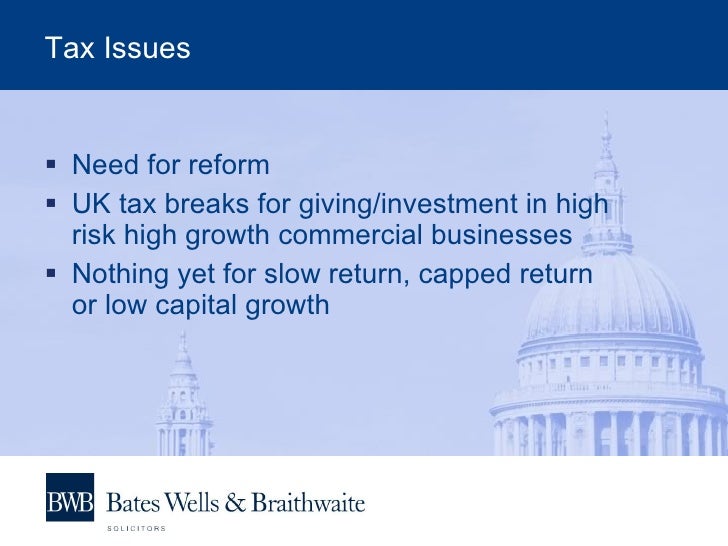 Tax Issues

▪ Need for reform
▪ UK tax breaks for giving/investment in high risk high growth commercial businesses
▪ Nothing yet for slow return, capped return or low capital growth

BWB Bates Wells & Braithwaite
SOLICITORS